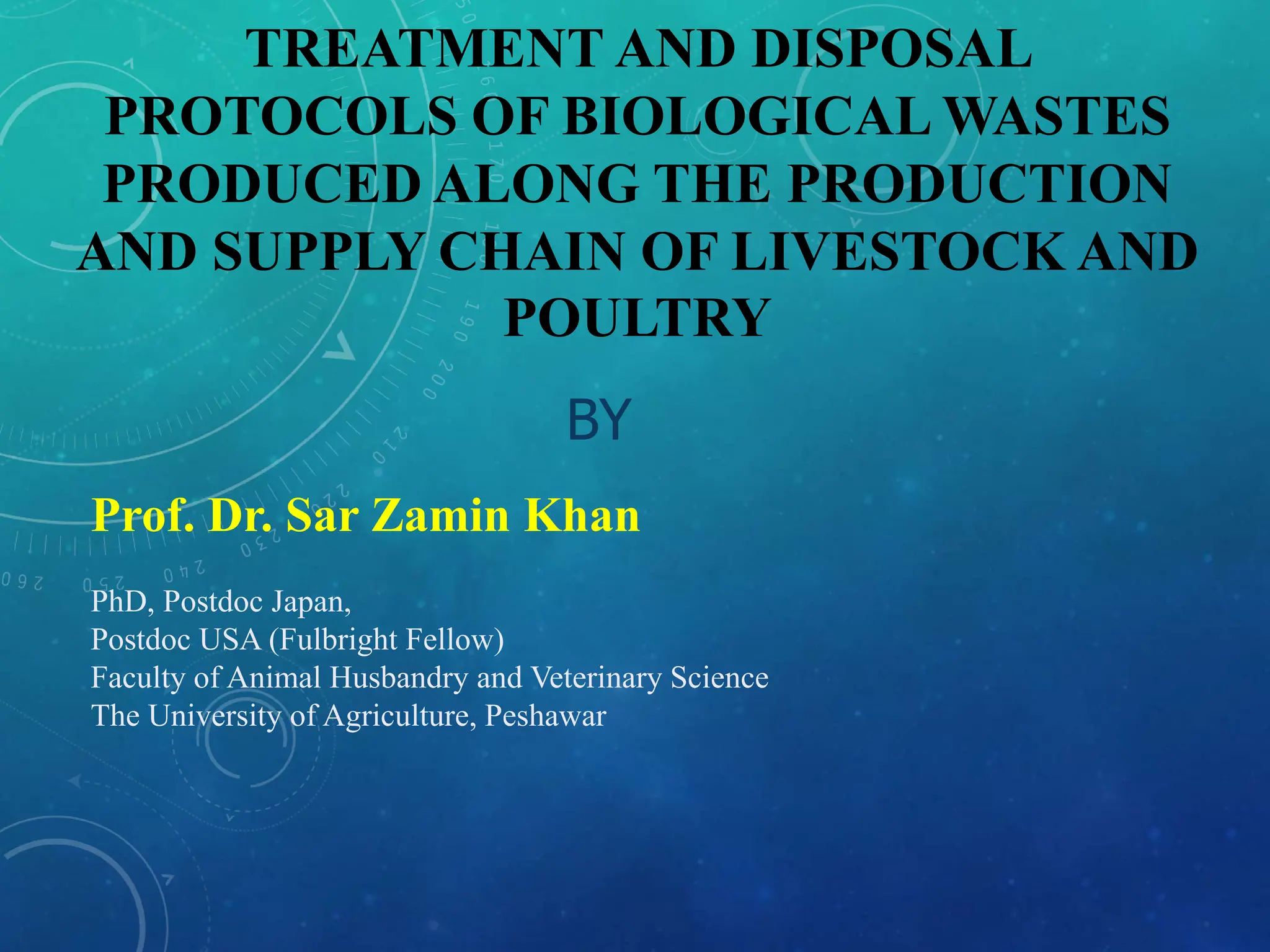 TREATMENT AND DISPOSAL PROTOCOLS OF BIOLOGICAL WASTES PRODUCED ALONG THE PRODUCTION AND SUPPLY CHAIN OF LIVESTOCK AND POULTRY

BY

Prof. Dr. Sar Zamin Khan

PhD, Postdoc Japan,
Postdoc USA (Fulbright Fellow)
Faculty of Animal Husbandry and Veterinary Science
The University of Agriculture, Peshawar